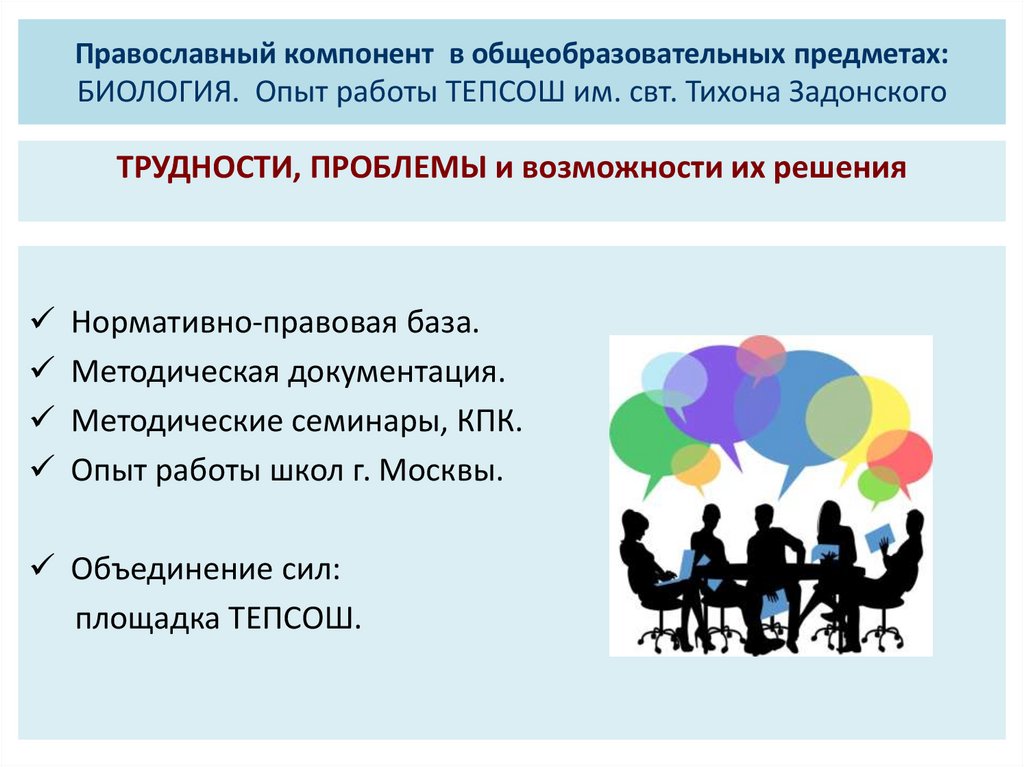 Православный компонент в общеобразовательных предметах: БИОЛОГИЯ. Опыт работы ТЕПСОШ им. свт. Тихона Задонского

ТРУДНОСТИ, ПРОБЛЕМЫ и возможности их решения

✓ Нормативно-правовая база.
✓ Методическая документация.
✓ Методические семинары, КПК.
✓ Опыт работы школ г. Москвы.

✓ Объединение сил:
площадка ТЕПСОШ.